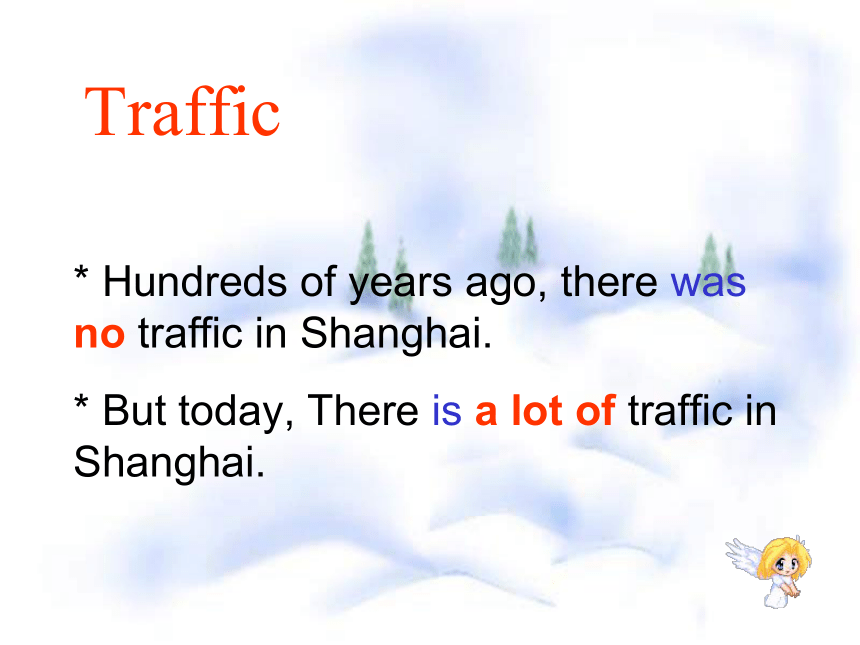 Traffic

* Hundreds of years ago, there was no traffic in Shanghai.

* But today, There is a lot of traffic in Shanghai.